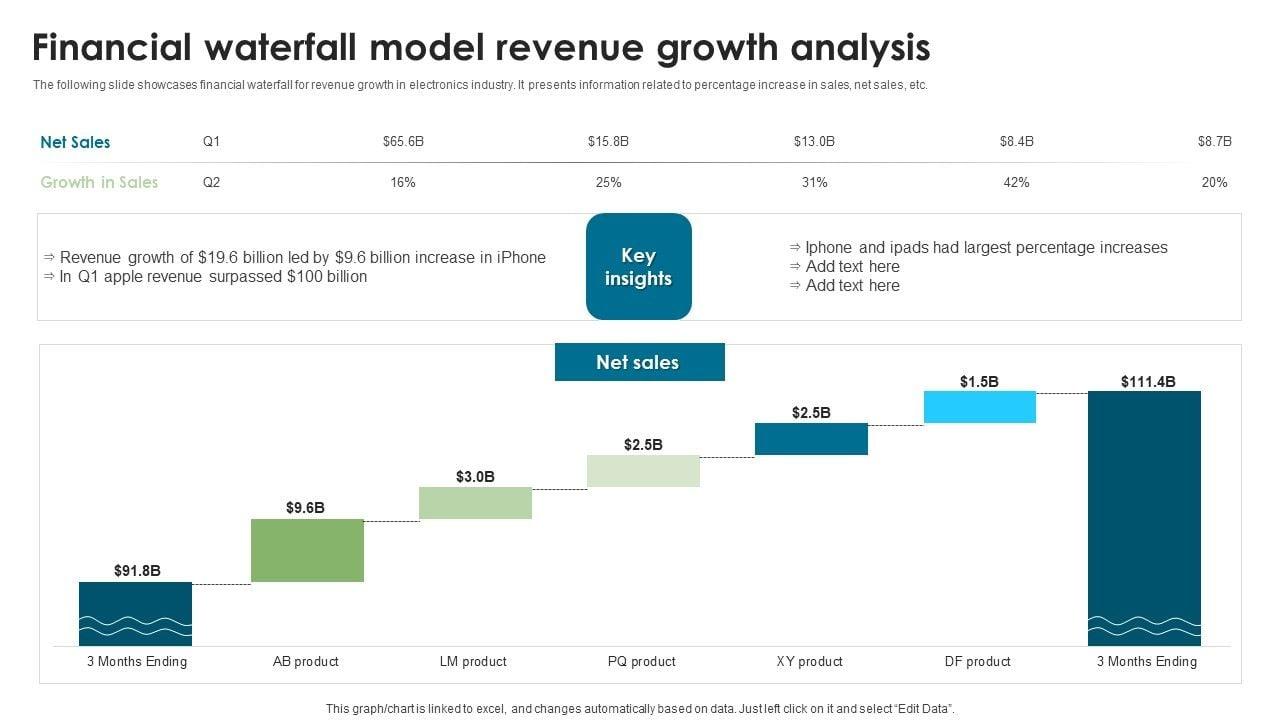 Financial waterfall model revenue growth analysis

The following slide showcases financial waterfall for revenue growth in electronics industry. It presents information related to percentage increase in sales, net sales, etc.

| Net Sales | Q1 | $65.6B | $15.8B | $13.0B | $8.4B | $8.7B |
|---|---|---|---|---|---|---|
| Growth in Sales | Q2 | 16% | 25% | 31% | 42% | 20% |

⇒ Revenue growth of $19.6 billion led by $9.6 billion increase in iPhone
⇒ In Q1 apple revenue surpassed $100 billion

Key insights

⇒ Iphone and ipads had largest percentage increases
⇒ Add text here
⇒ Add text here

Net sales

$91.8B
$9.6B
$3.0B
$2.5B
$2.5B
$1.5B
$111.4B

3 Months Ending
AB product
LM product
PQ product
XY product
DF product
3 Months Ending

This graph/chart is linked to excel, and changes automatically based on data. Just left click on it and select "Edit Data".